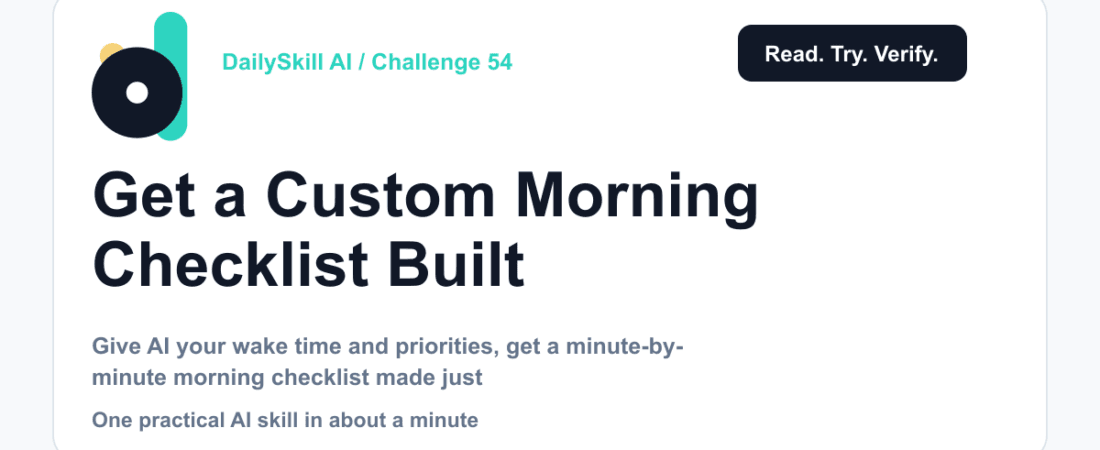 DailySkill AI / Challenge 54

Read. Try. Verify.

Get a Custom Morning Checklist Built

Give AI your wake time and priorities, get a minute-by-minute morning checklist made just

One practical AI skill in about a minute